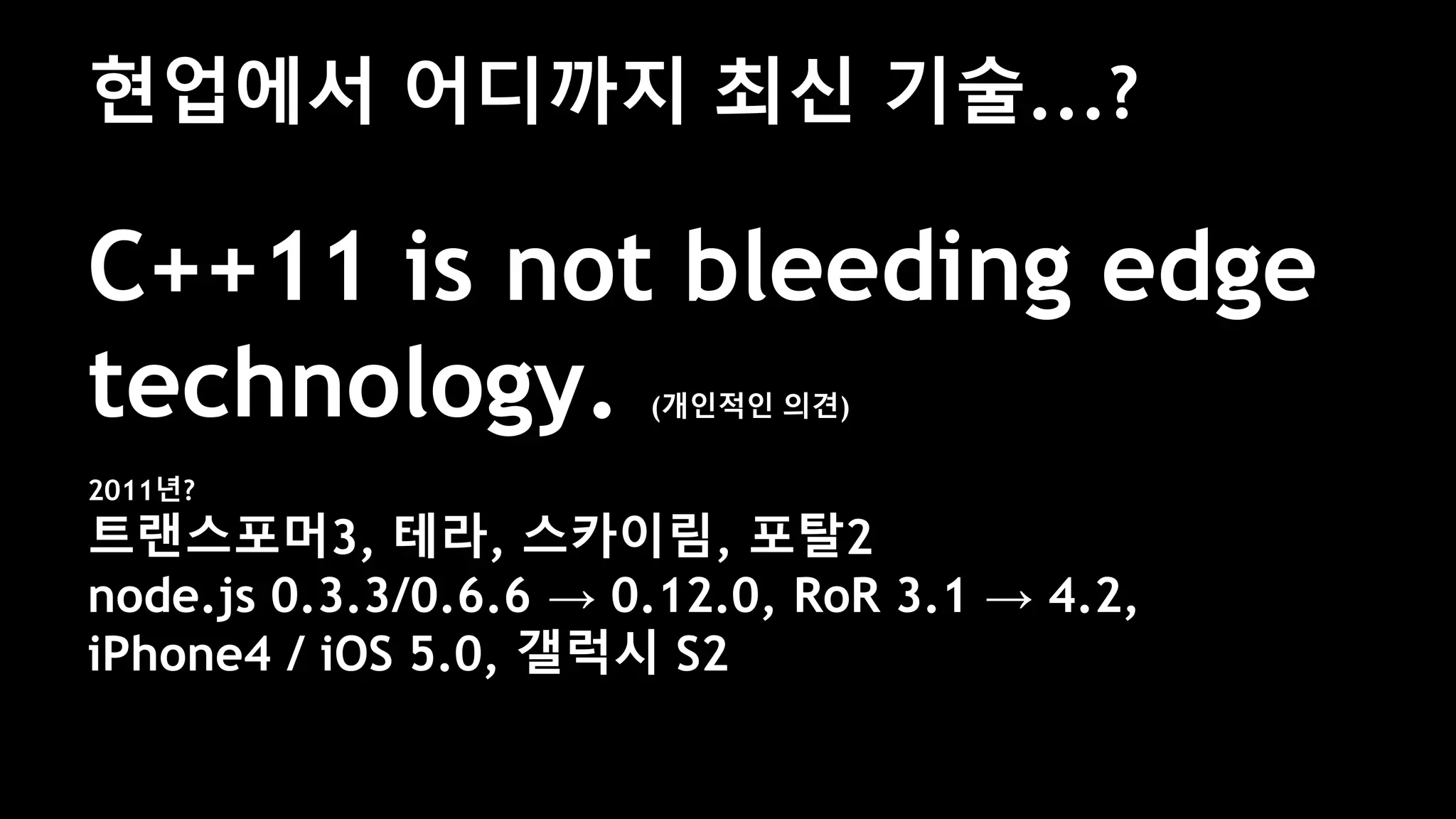 현업에서 어디까지 최신 기술...?

C++11 is not bleeding edge technology. (개인적인 의견)

2011년?
트랜스포머3, 테라, 스카이림, 포탈2
node.js 0.3.3/0.6.6 → 0.12.0, RoR 3.1 → 4.2, iPhone4 / iOS 5.0, 갤럭시 S2